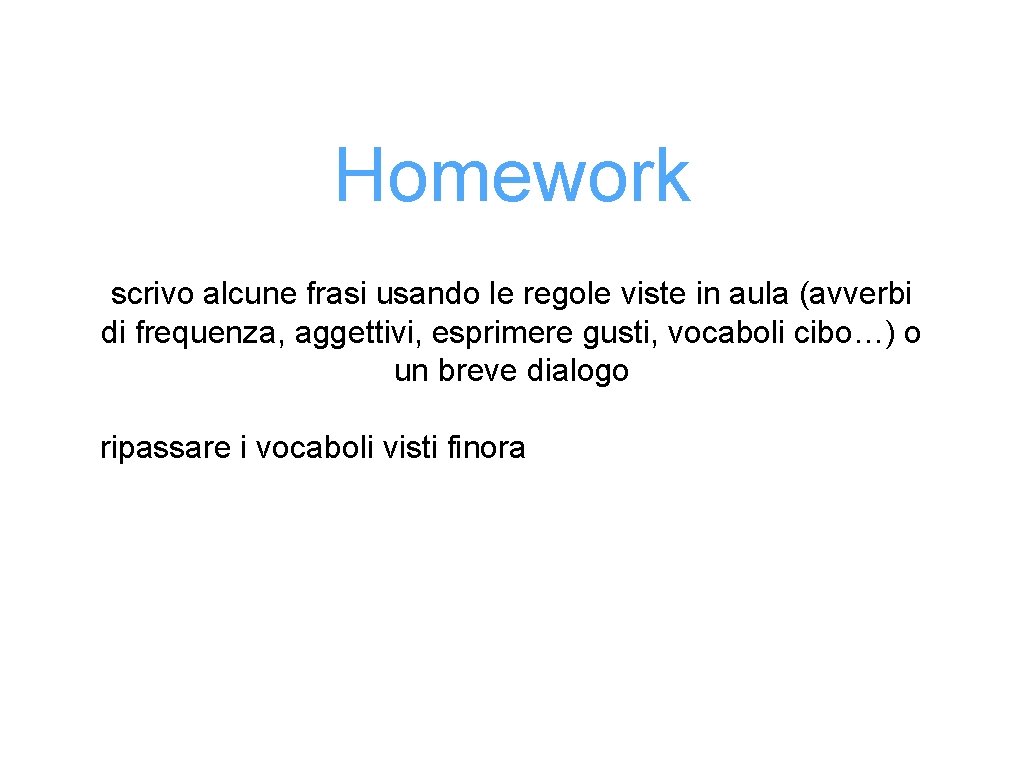 Homework

scrivo alcune frasi usando le regole viste in aula (avverbi di frequenza, aggettivi, esprimere gusti, vocaboli cibo…) o un breve dialogo

ripassare i vocaboli visti finora